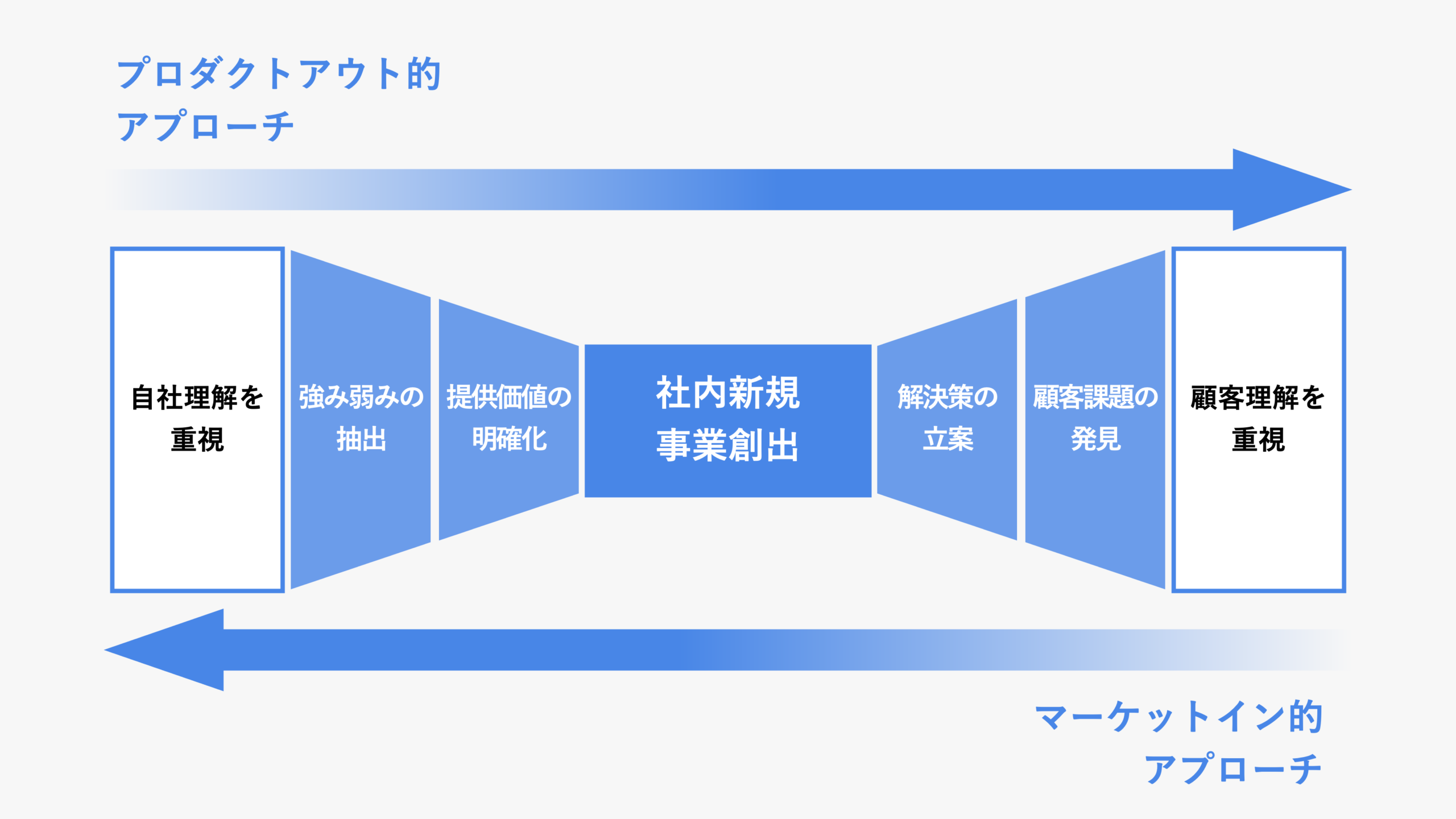 プロダクトアウト的
アプローチ

自社理解を
重視

強み弱みの
抽出

提供価値の
明確化

社内新規
事業創出

解決策の
立案

顧客課題の
発見

顧客理解を
重視

マーケットイン的
アプローチ